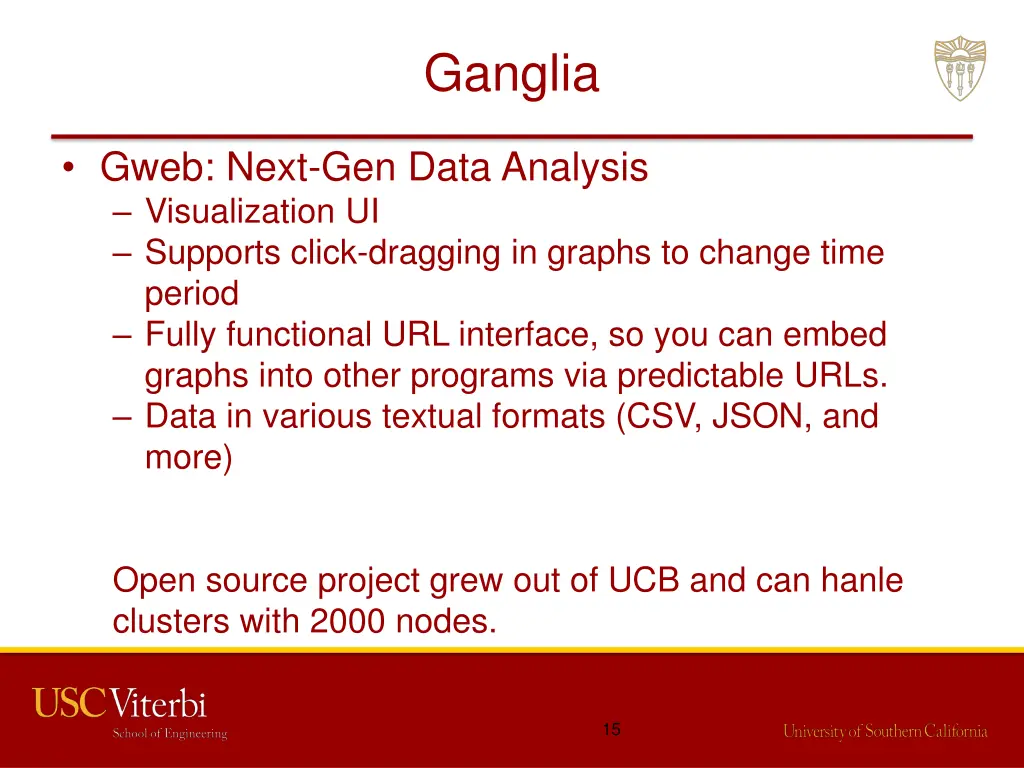 Ganglia

• Gweb: Next-Gen Data Analysis
– Visualization UI
– Supports click-dragging in graphs to change time period
– Fully functional URL interface, so you can embed graphs into other programs via predictable URLs.
– Data in various textual formats (CSV, JSON, and more)

Open source project grew out of UCB and can hanle clusters with 2000 nodes.

USC Viterbi
School of Engineering

15

University of Southern California